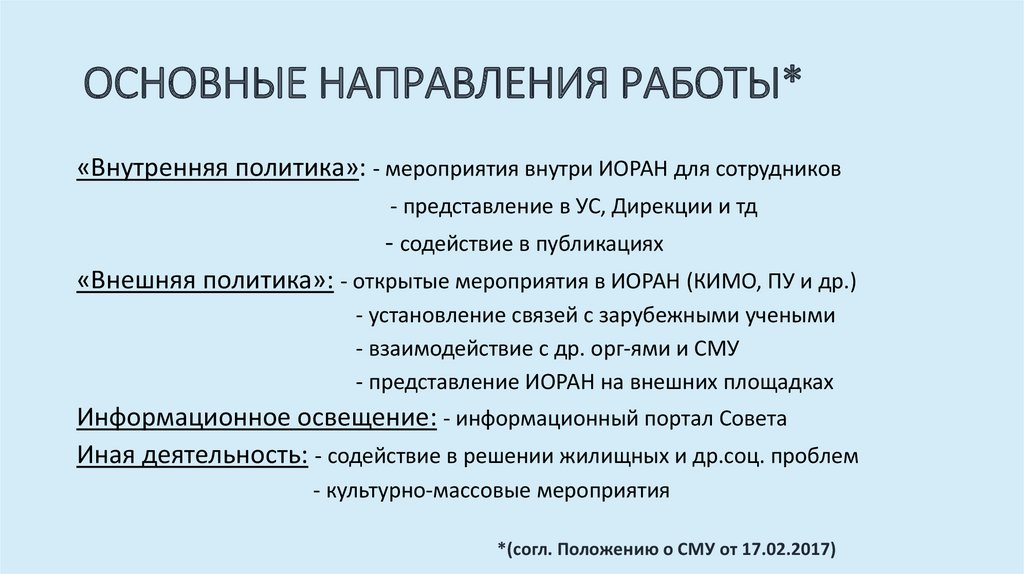 ОСНОВНЫЕ НАПРАВЛЕНИЯ РАБОТЫ*

«Внутренняя политика»: - мероприятия внутри ИОРАН для сотрудников
- представление в УС, Дирекции и тд
- содействие в публикациях

«Внешняя политика»: - открытые мероприятия в ИОРАН (КИМО, ПУ и др.)
- установление связей с зарубежными учеными
- взаимодействие с др. орг-ями и СМУ
- представление ИОРАН на внешних площадках

Информационное освещение: - информационный портал Совета

Иная деятельность: - содействие в решении жилищных и др.соц. проблем
- культурно-массовые мероприятия

*(согл. Положению о СМУ от 17.02.2017)